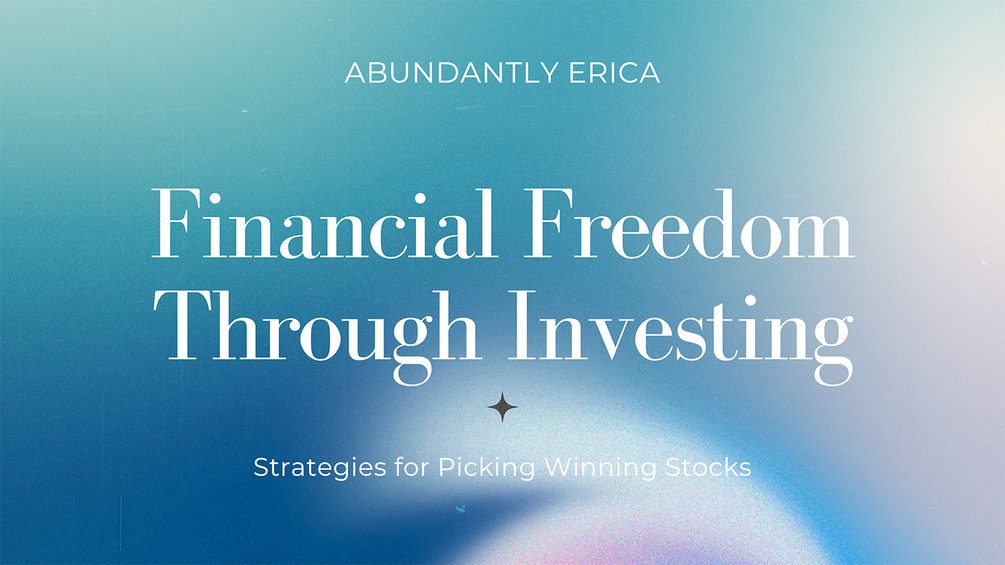 ABUNDANTLY ERICA

Financial Freedom Through Investing

Strategies for Picking Winning Stocks